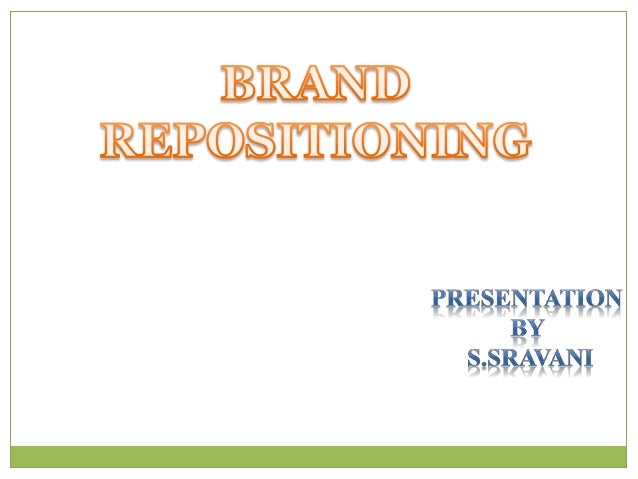 BRAND REPOSITIONING

PRESENTATION BY S.SRAVANI